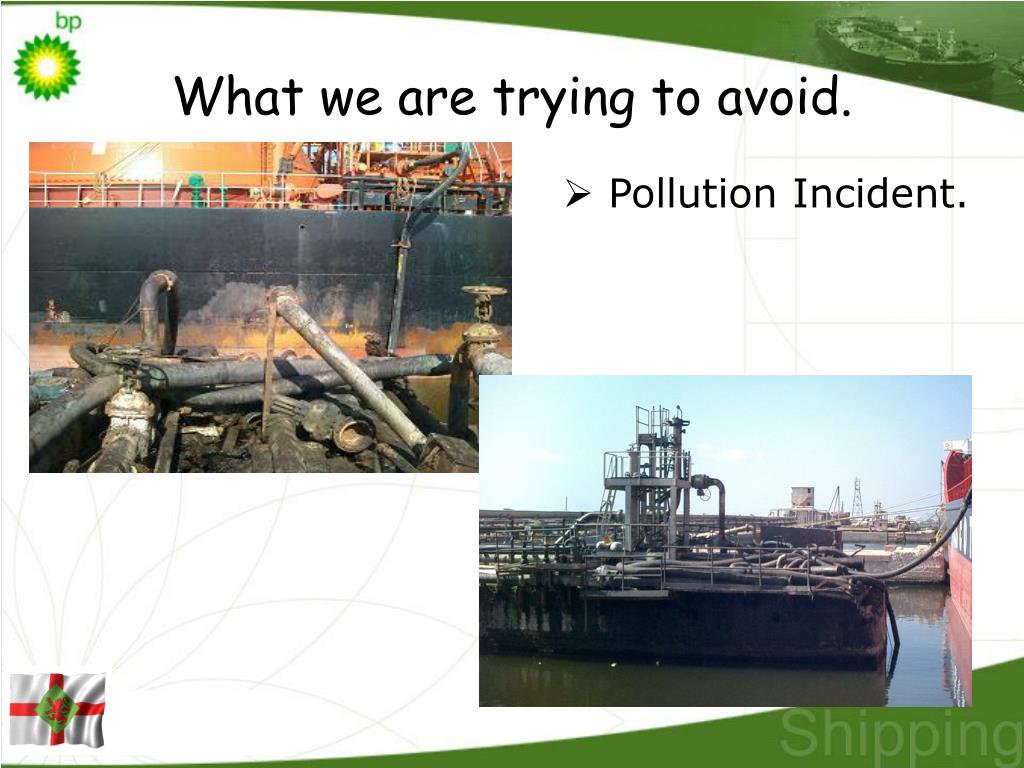 bp

What we are trying to avoid.

➢ Pollution Incident.

Shipping